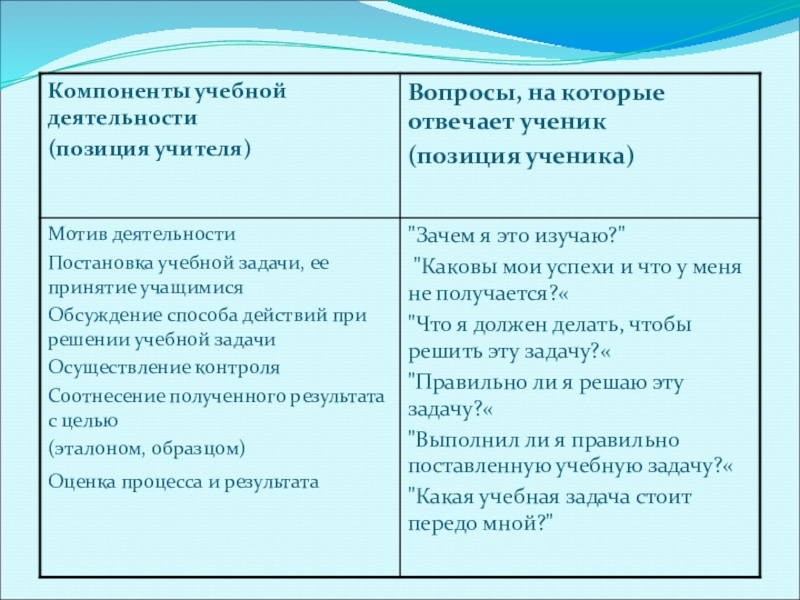 | Компоненты учебной деятельности (позиция учителя) | Вопросы, на которые отвечает ученик (позиция ученика) |
|---|---|
| Мотив деятельности<br>Постановка учебной задачи, ее принятие учащимися<br>Обсуждение способа действий при решении учебной задачи<br>Осуществление контроля<br>Соотнесение полученного результата с целью (эталоном, образцом)<br>Оценка процесса и результата | "Зачем я это изучаю?"<br>"Каковы мои успехи и что у меня не получается?«<br>"Что я должен делать, чтобы решить эту задачу?«<br>"Правильно ли я решаю эту задачу?«<br>"Выполнил ли я правильно поставленную учебную задачу?«<br>"Какая учебная задача стоит передо мной?" |